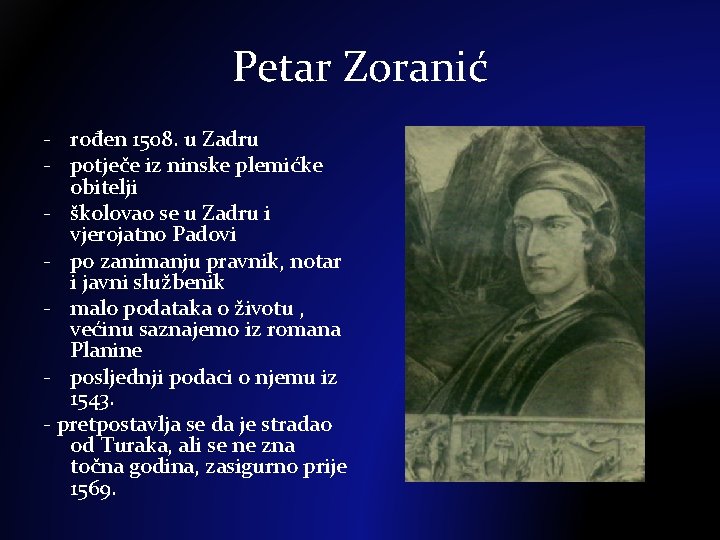 Petar Zoranić

- rođen 1508. u Zadru
- potječe iz ninske plemićke obitelji
- školovao se u Zadru i vjerojatno Padovi
- po zanimanju pravnik, notar i javni službenik
- malo podataka o životu , većinu saznajemo iz romana Planine
- posljednji podaci o njemu iz 1543.
- pretpostavlja se da je stradao od Turaka, ali se ne zna točna godina, zasigurno prije 1569.